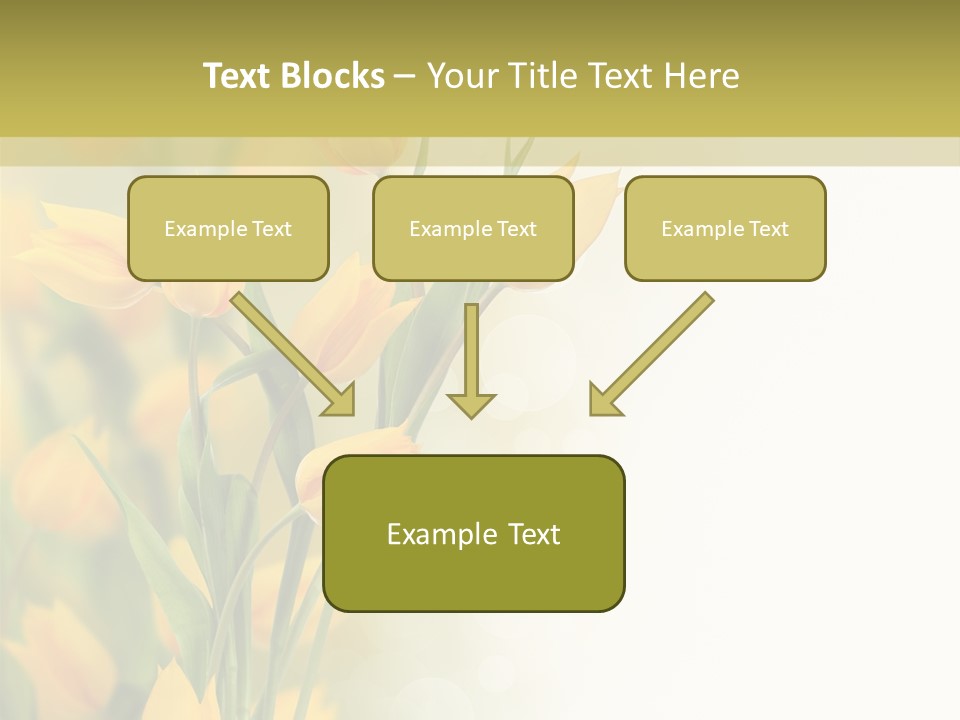 Text Blocks – Your Title Text Here

Example Text

Example Text

Example Text

Example Text